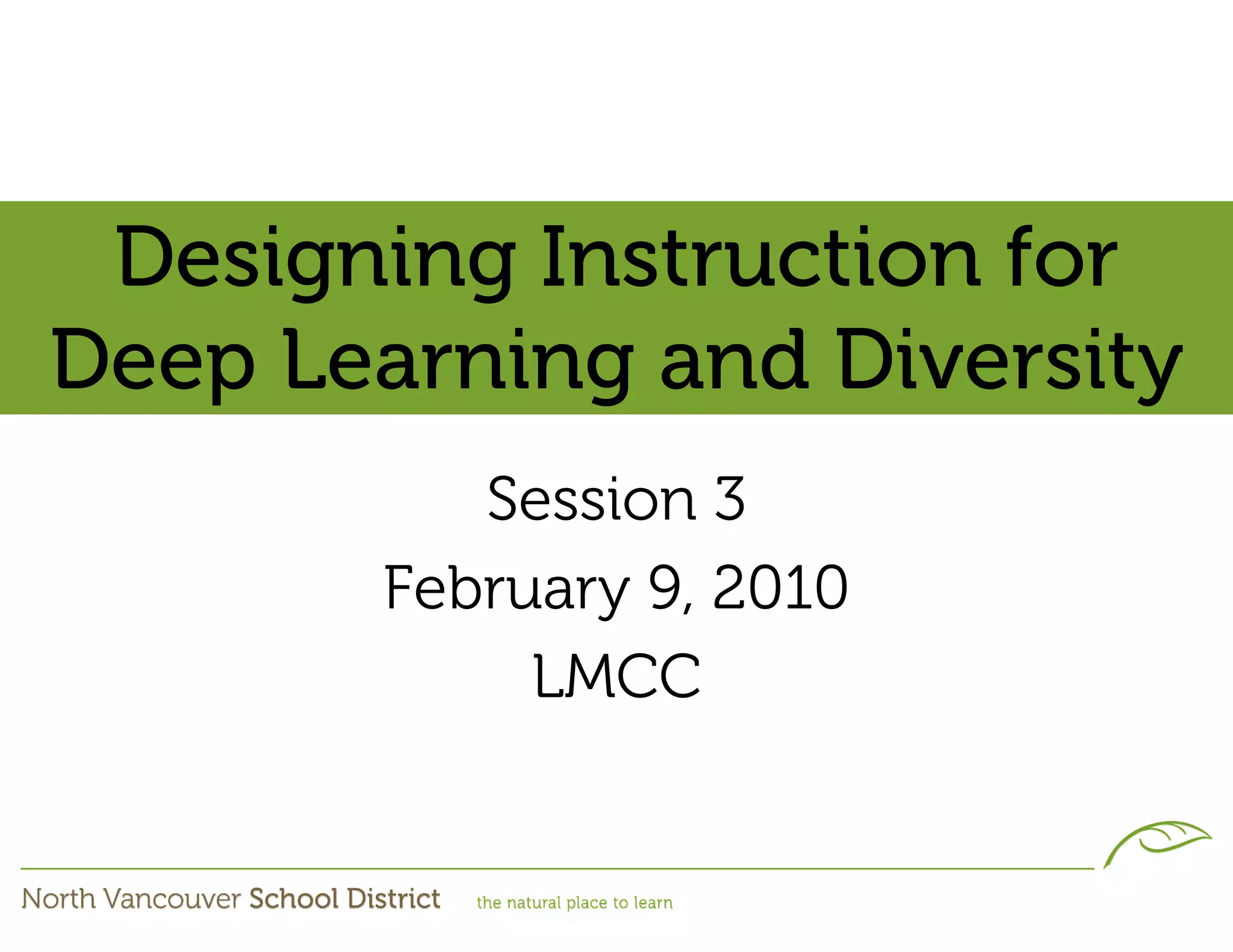 Designing Instruction for Deep Learning and Diversity

Session 3

February 9, 2010

LMCC

North Vancouver School District the natural place to learn